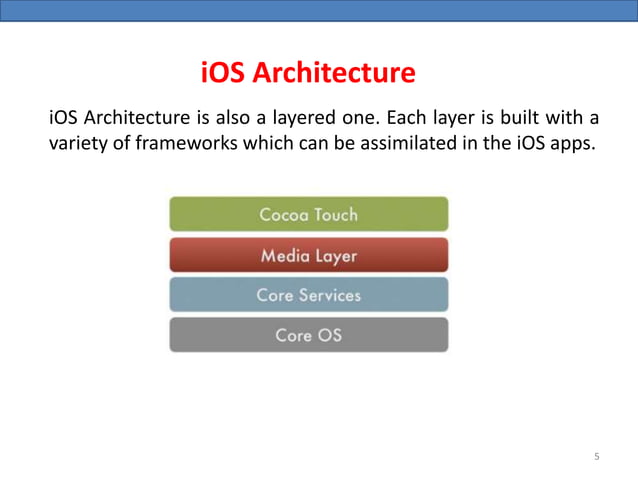 iOS Architecture

iOS Architecture is also a layered one. Each layer is built with a variety of frameworks which can be assimilated in the iOS apps.

Cocoa Touch
Media Layer
Core Services
Core OS

5